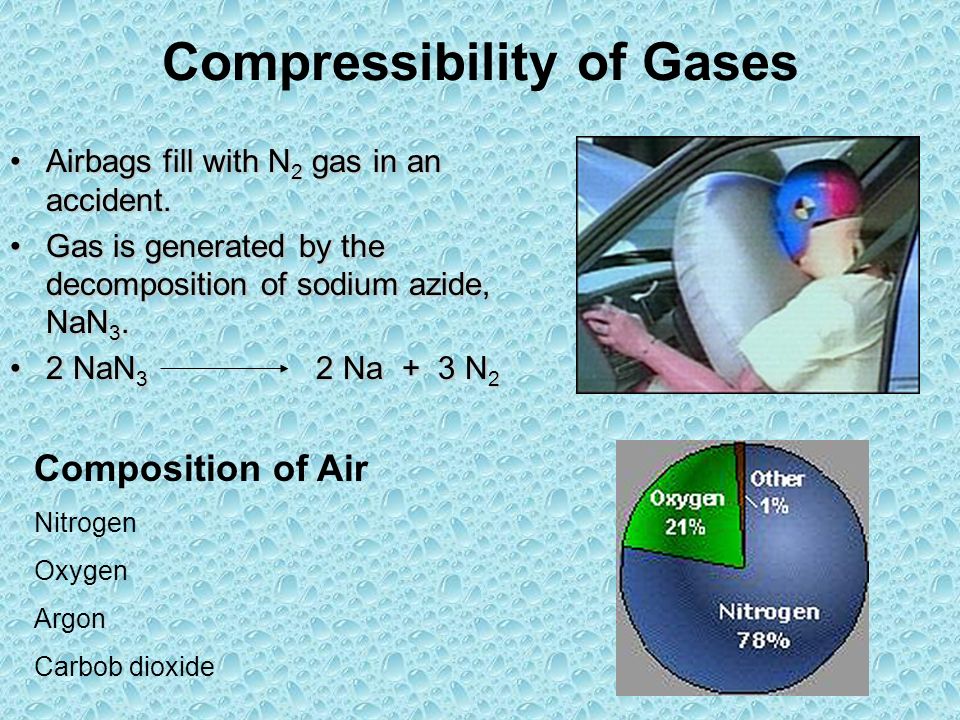 Compressibility of Gases

• Airbags fill with $N_2$ gas in an accident.
• Gas is generated by the decomposition of sodium azide, $NaN_3$.
• $2\ NaN_3 \longrightarrow 2\ Na + 3\ N_2$

Composition of Air

Nitrogen

Oxygen

Argon

Carbob dioxide

Oxygen 21%

Other 1%

Nitrogen 78%